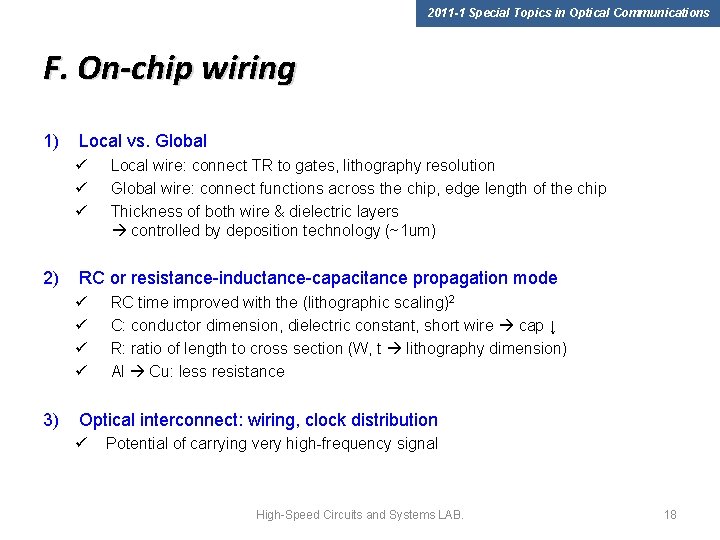 2011-1 Special Topics in Optical Communications

F. On-chip wiring

1) Local vs. Global
✓ Local wire: connect TR to gates, lithography resolution
✓ Global wire: connect functions across the chip, edge length of the chip
✓ Thickness of both wire & dielectric layers
→ controlled by deposition technology (~1um)

2) RC or resistance-inductance-capacitance propagation mode
✓ RC time improved with the (lithographic scaling)$^2$
✓ C: conductor dimension, dielectric constant, short wire → cap ↓
✓ R: ratio of length to cross section (W, t → lithography dimension)
✓ Al → Cu: less resistance

3) Optical interconnect: wiring, clock distribution
✓ Potential of carrying very high-frequency signal

High-Speed Circuits and Systems LAB.

18